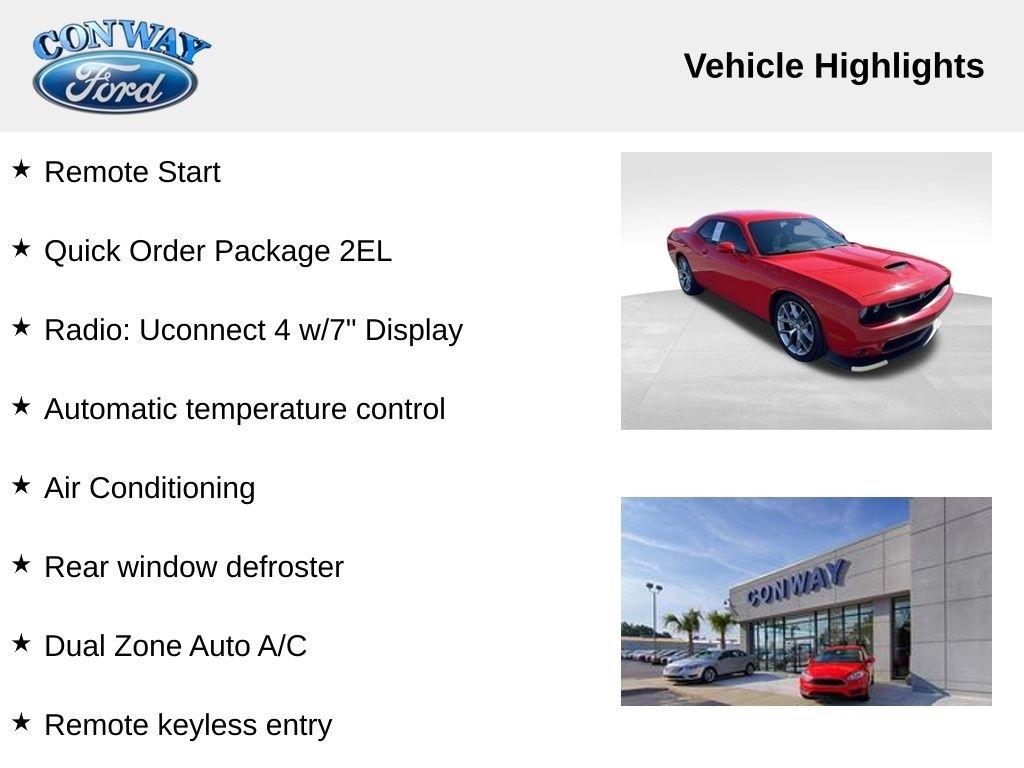 CONWAY
Ford

Vehicle Highlights

★ Remote Start

★ Quick Order Package 2EL

★ Radio: Uconnect 4 w/7" Display

★ Automatic temperature control

★ Air Conditioning

★ Rear window defroster

★ Dual Zone Auto A/C

★ Remote keyless entry

CONWAY